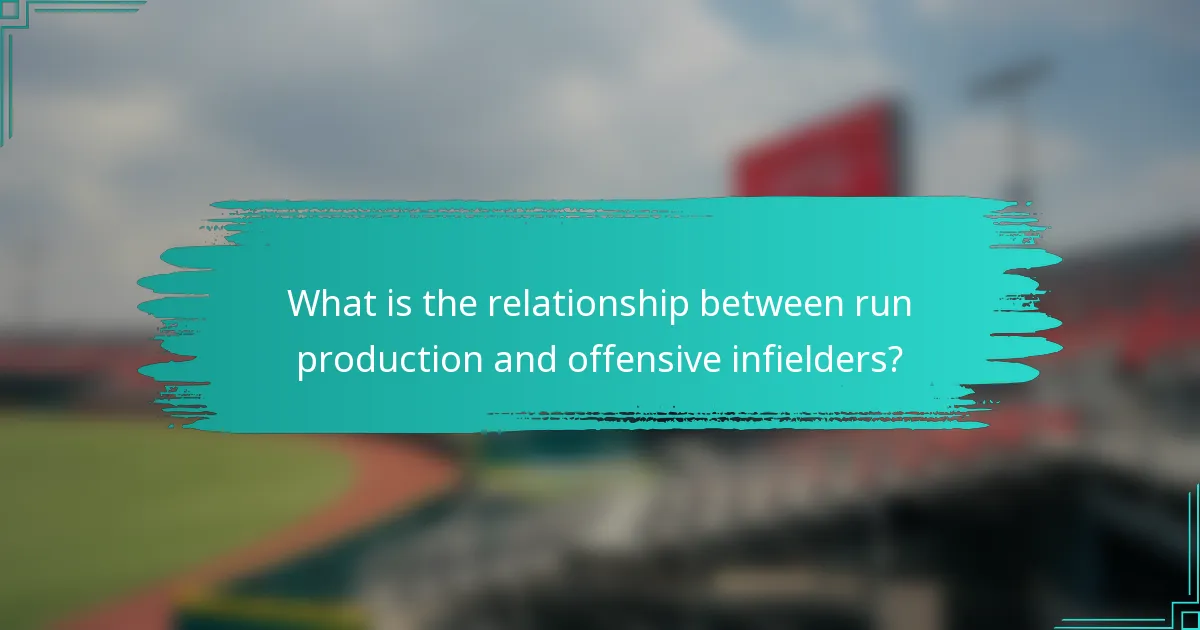 What is the relationship between run production and offensive infielders?